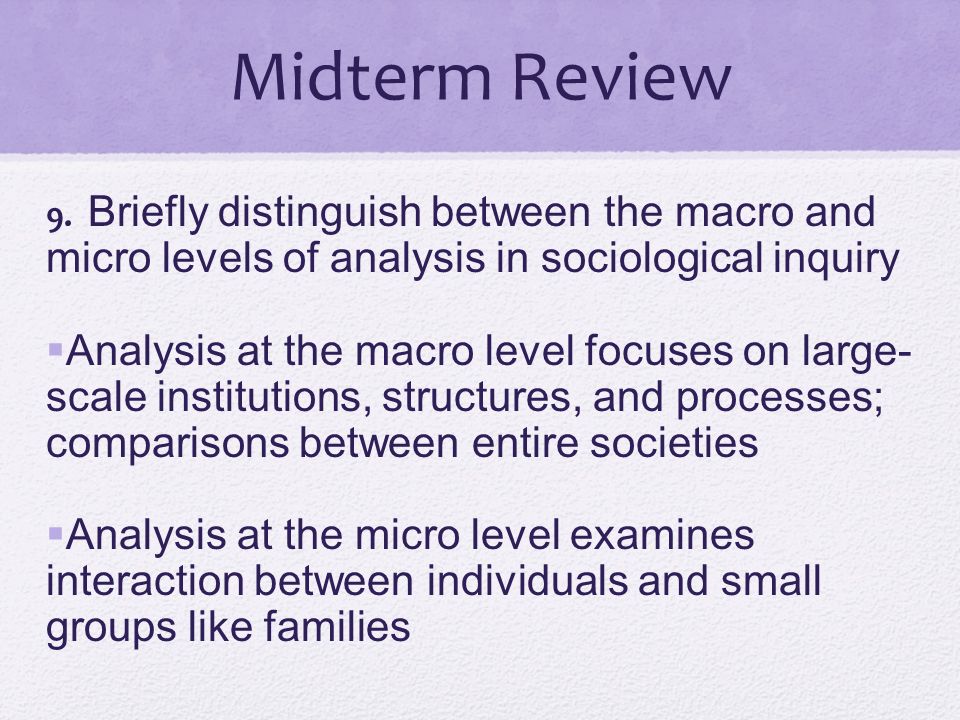 Midterm Review

9. Briefly distinguish between the macro and micro levels of analysis in sociological inquiry

▪Analysis at the macro level focuses on large-scale institutions, structures, and processes; comparisons between entire societies

▪Analysis at the micro level examines interaction between individuals and small groups like families